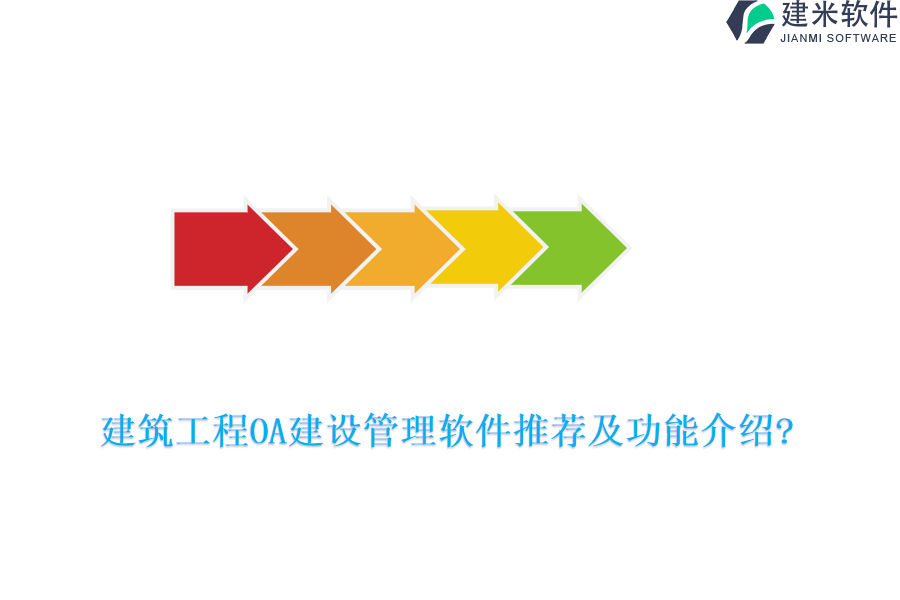 建米软件
JIANMI SOFTWARE

建筑工程OA建设管理软件推荐及功能介绍?